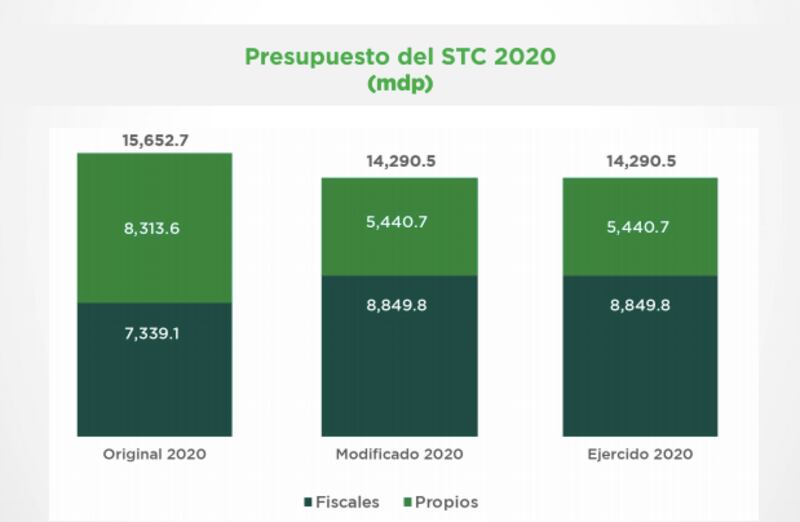 Presupuesto del STC 2020
(mdp)

15,652.7
8,313.6
7,339.1
Original 2020

14,290.5
5,440.7
8,849.8
Modificado 2020

14,290.5
5,440.7
8,849.8
Ejercido 2020

Fiscales Propios